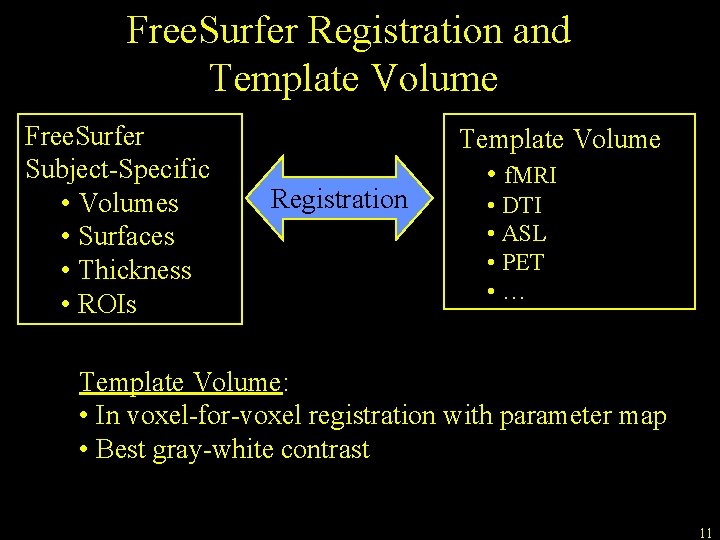 FreeSurfer Registration and Template Volume

FreeSurfer Subject-Specific
• Volumes
• Surfaces
• Thickness
• ROIs

Registration

Template Volume
• fMRI
• DTI
• ASL
• PET
• …

Template Volume:
• In voxel-for-voxel registration with parameter map
• Best gray-white contrast

11